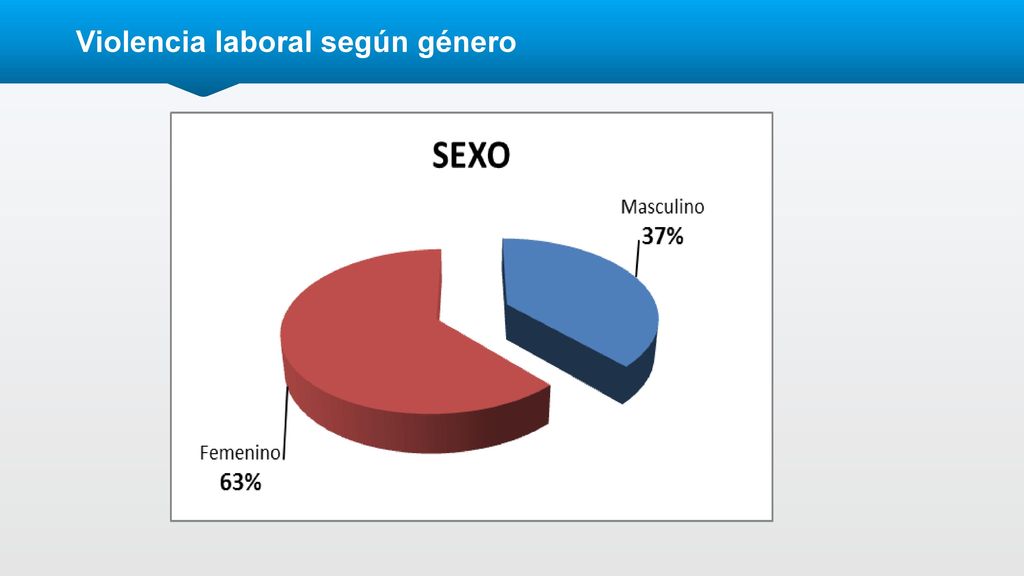 Violencia laboral según género

SEXO

Masculino
37%

Femenino
63%